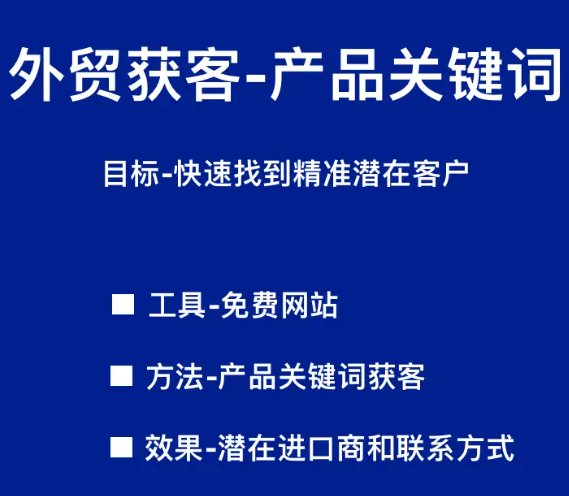 外贸获客-产品关键词

目标-快速找到精准潜在客户

■ 工具-免费网站

■ 方法-产品关键词获客

■ 效果-潜在进口商和联系方式